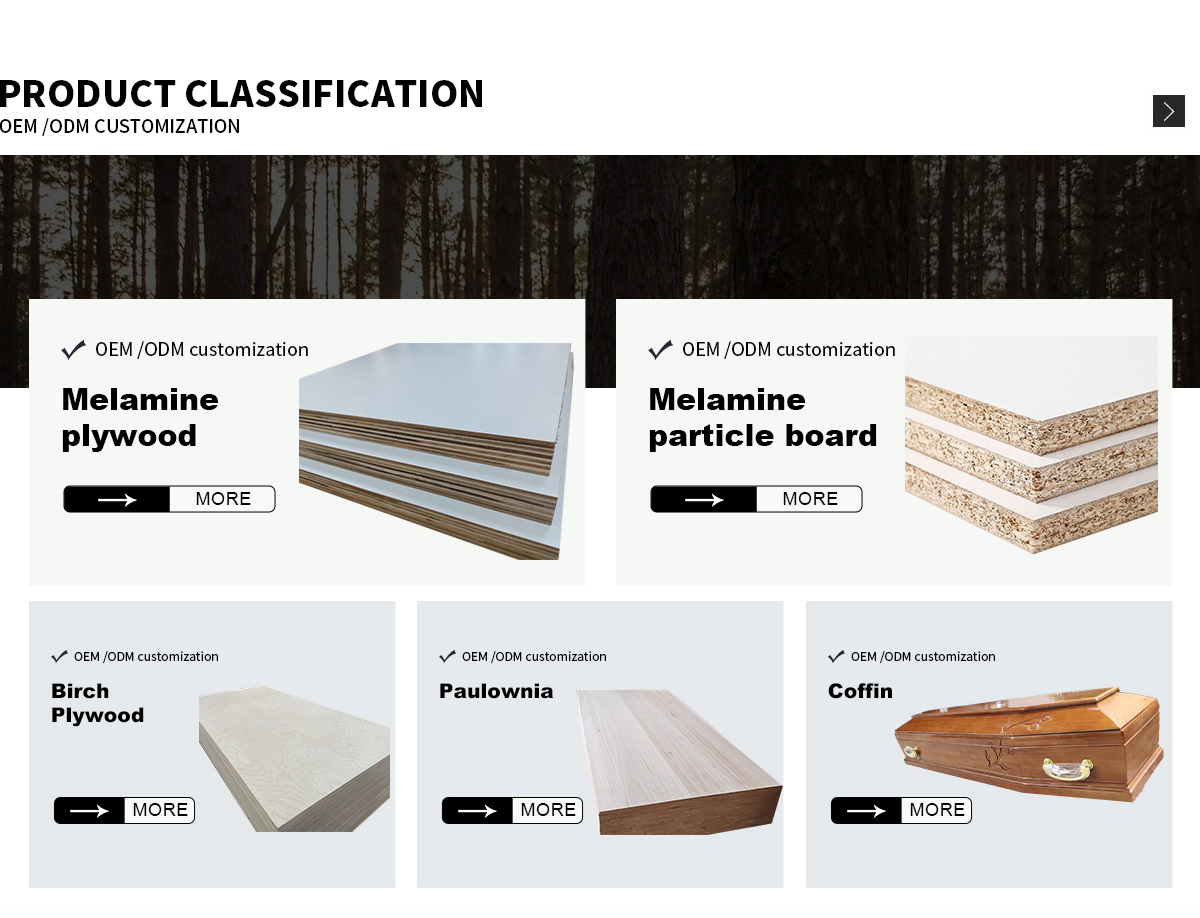 PRODUCT CLASSIFICATION
OEM /ODM CUSTOMIZATION

OEM /ODM customization
Melamine plywood
MORE

OEM /ODM customization
Melamine particle board
MORE

OEM /ODM customization
Birch Plywood
MORE

OEM /ODM customization
Paulownia
MORE

OEM /ODM customization
Coffin
MORE